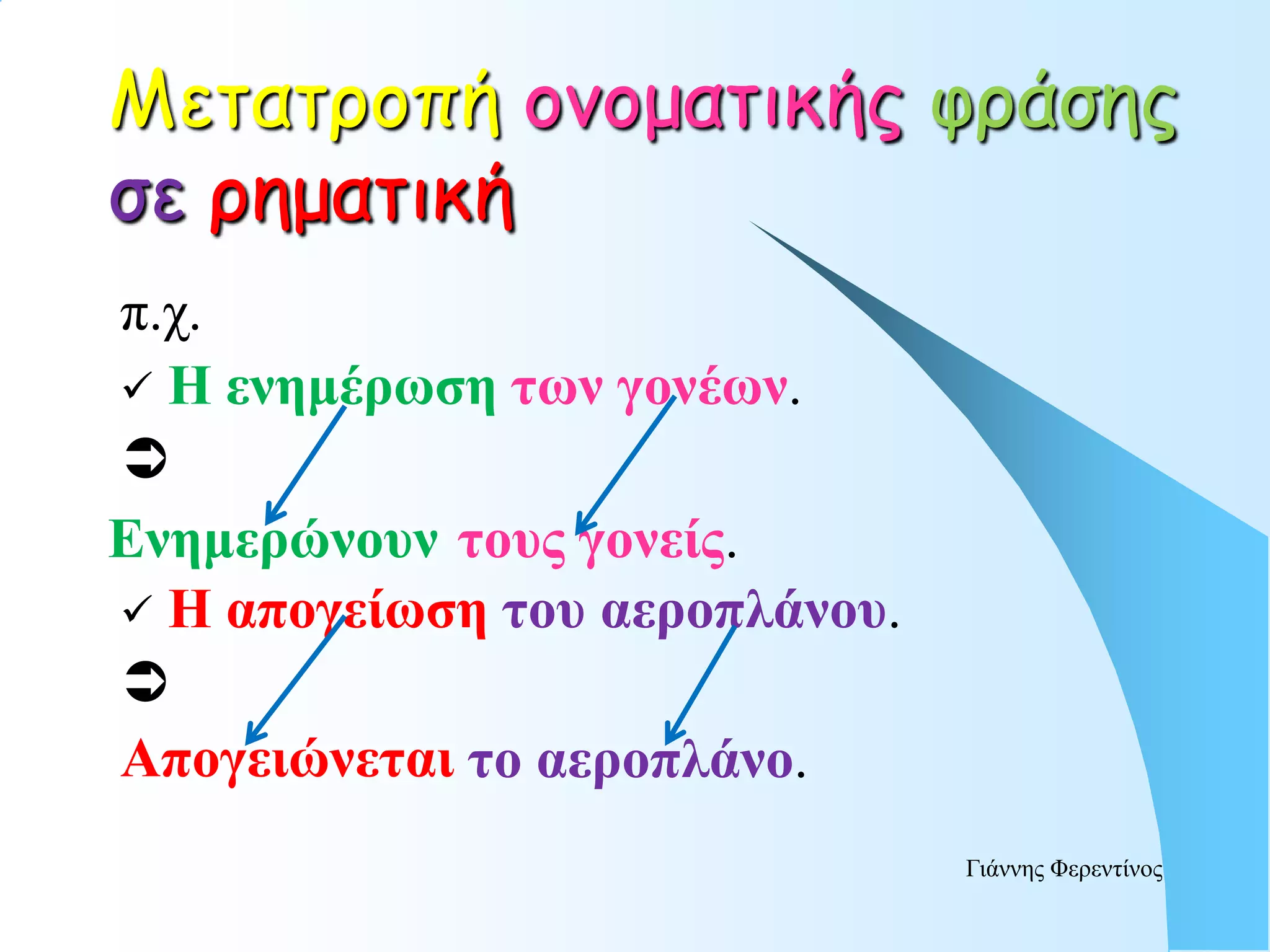 Μετατροπή ονοματικής φράσης σε ρηματική

π.χ.

✓ Η ενημέρωση των γονέων.

➲

Ενημερώνουν τους γονείς.

✓ Η απογείωση του αεροπλάνου.

➲

Απογειώνεται το αεροπλάνο.

Γιάννης Φερεντίνος